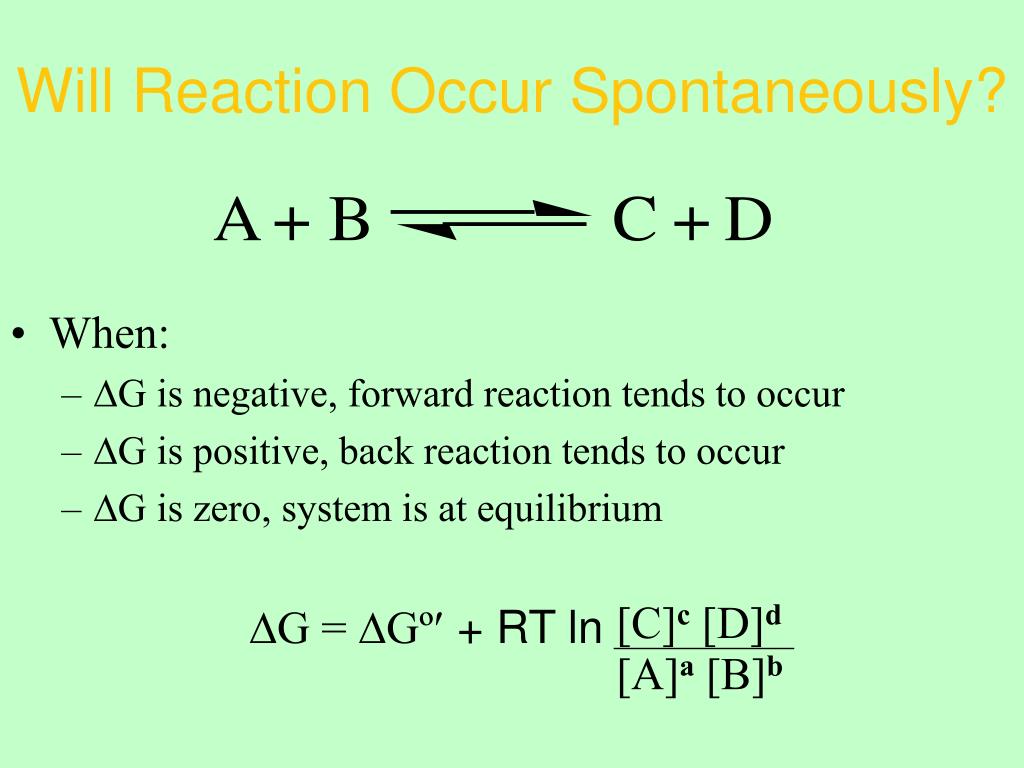 Will Reaction Occur Spontaneously?

$A + B \rightleftharpoons C + D$

• When:
– $\Delta G$ is negative, forward reaction tends to occur
– $\Delta G$ is positive, back reaction tends to occur
– $\Delta G$ is zero, system is at equilibrium

$\Delta G = \Delta G^{o\prime} + RT \ln \frac{[C]^c [D]^d}{[A]^a [B]^b}$